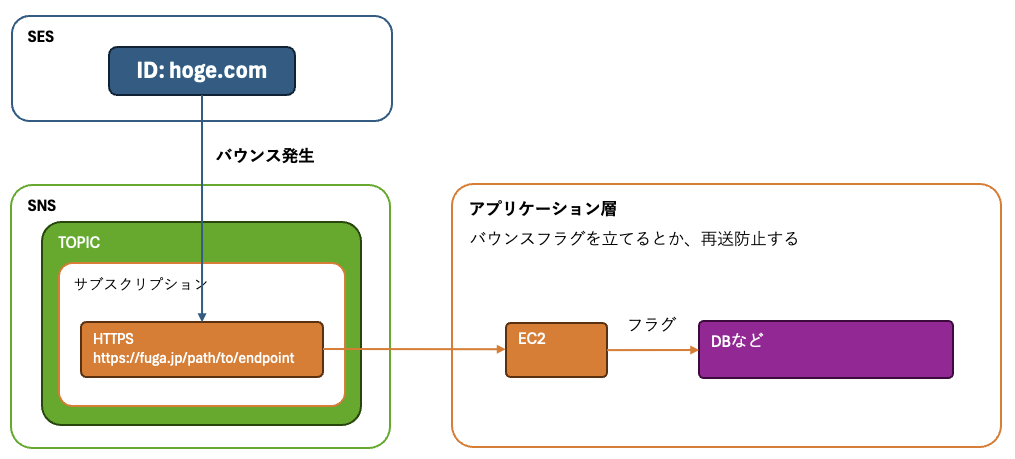 SES

ID: hoge.com

バウンス発生

SNS

TOPIC

サブスクリプション

HTTPS
https://fuga.jp/path/to/endpoint

アプリケーション層

バウンスフラグを立てるとか、再送防止する

EC2

フラグ

DBなど